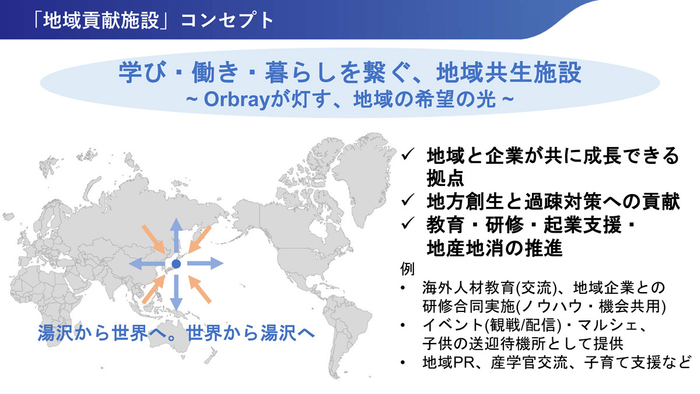 「地域貢献施設」コンセプト

学び・働き・暮らしを繋ぐ、地域共生施設
~ Orbrayが灯す、地域の希望の光 ~

湯沢から世界へ。世界から湯沢へ

✓ 地域と企業が共に成長できる拠点
✓ 地方創生と過疎対策への貢献
✓ 教育・研修・起業支援・地産地消の推進

例
• 海外人材教育(交流)、地域企業との研修合同実施(ノウハウ・機会共用)
• イベント(観戦/配信)・マルシェ、子供の送迎待機所として提供
• 地域PR、産学官交流、子育て支援など